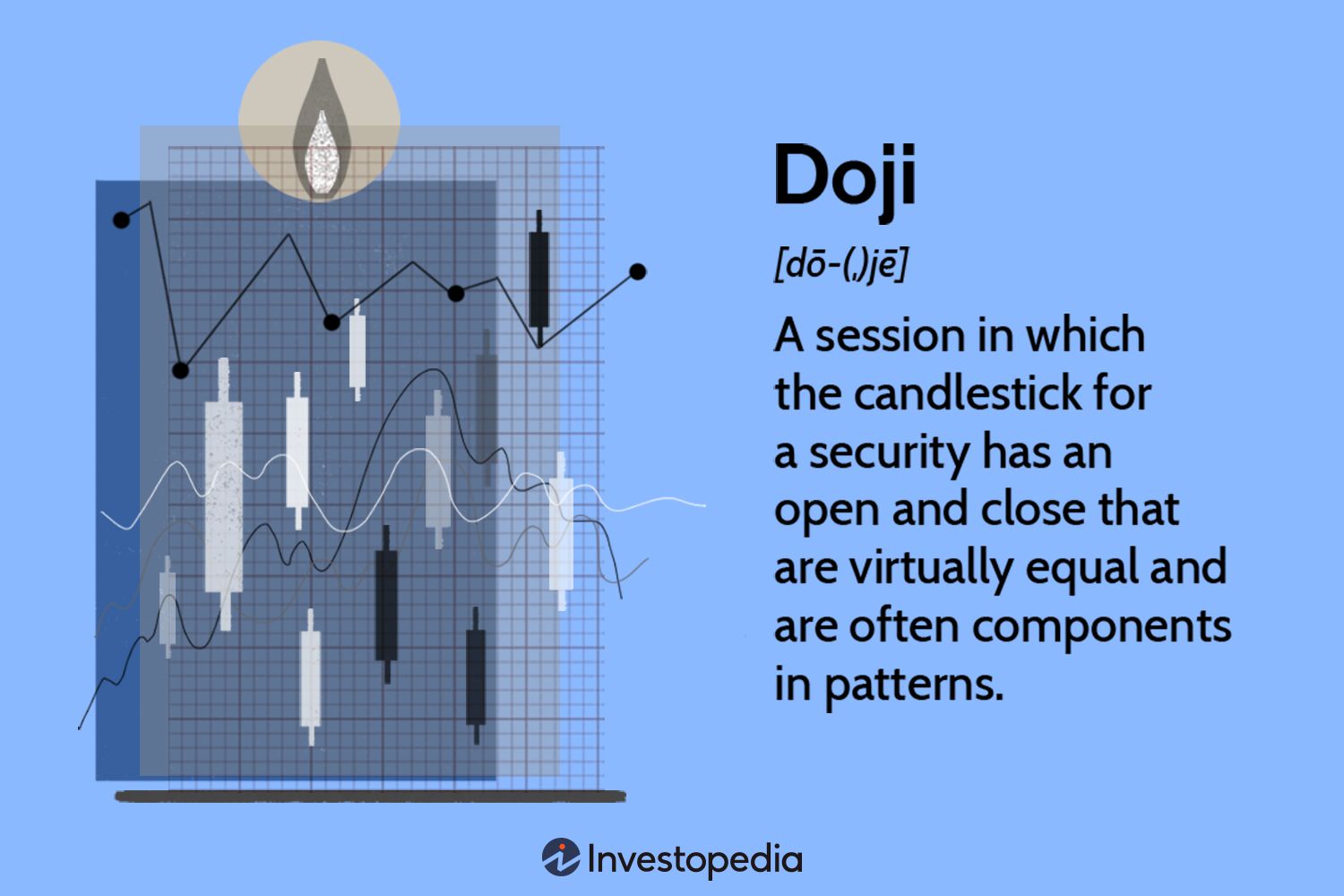 Doji

[dō-(ˌ)jē]

A session in which the candlestick for a security has an open and close that are virtually equal and are often components in patterns.

Investopedia